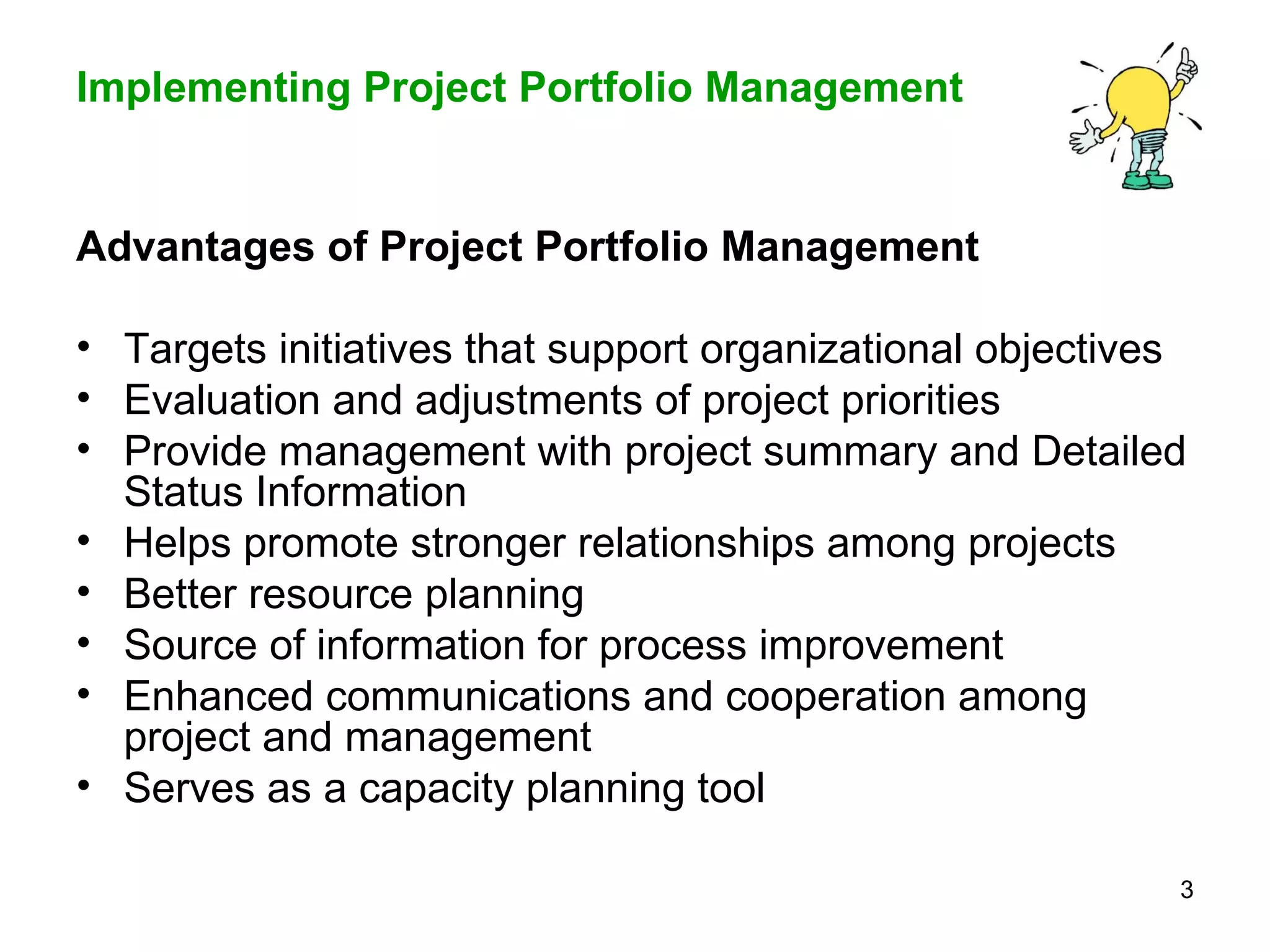 Implementing Project Portfolio Management

Advantages of Project Portfolio Management

• Targets initiatives that support organizational objectives
• Evaluation and adjustments of project priorities
• Provide management with project summary and Detailed Status Information
• Helps promote stronger relationships among projects
• Better resource planning
• Source of information for process improvement
• Enhanced communications and cooperation among project and management
• Serves as a capacity planning tool

3